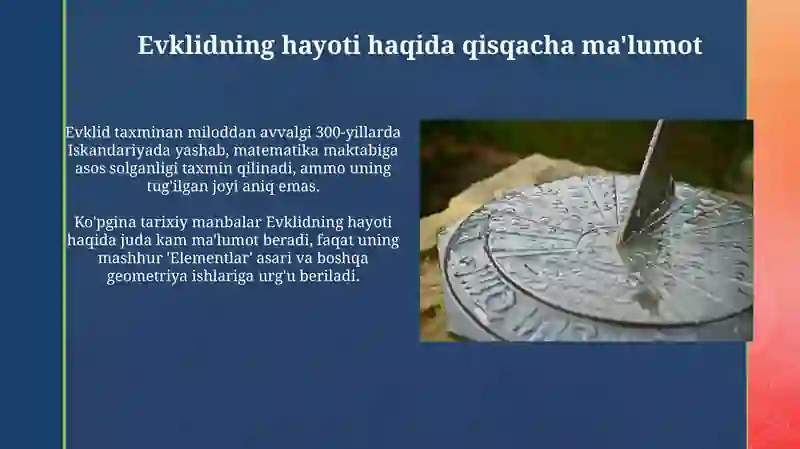 Evklidning hayoti haqida qisqacha ma'lumot

Evklid taxminan miloddan avvalgi 300-yillarda Iskandariyada yashab, matematika maktabiga asos solganligi taxmin qilinadi, ammo uning tug'ilgan joyi aniq emas.

Ko'pgina tarixiy manbalar Evklidning hayoti haqida juda kam ma'lumot beradi, faqat uning mashhur 'Elementlar' asari va boshqa geometriya ishlariga urg'u beriladi.